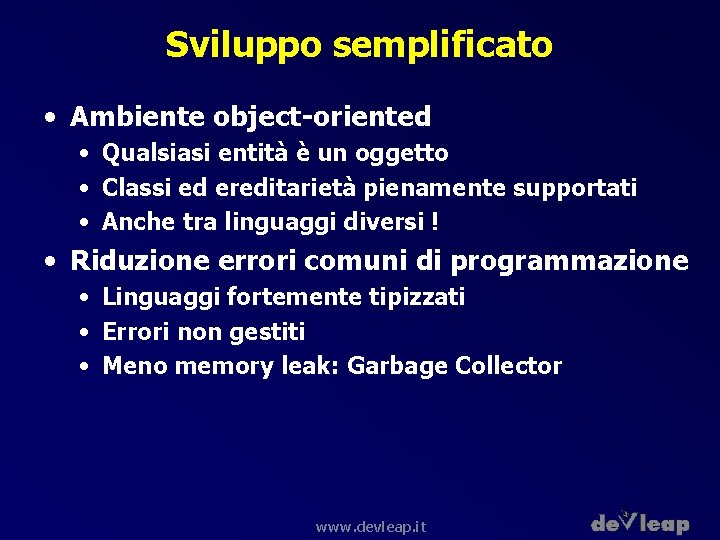 Sviluppo semplificato

• Ambiente object-oriented
  • Qualsiasi entità è un oggetto
  • Classi ed ereditarietà pienamente supportati
  • Anche tra linguaggi diversi !
• Riduzione errori comuni di programmazione
  • Linguaggi fortemente tipizzati
  • Errori non gestiti
  • Meno memory leak: Garbage Collector

www.devleap.it

devleap